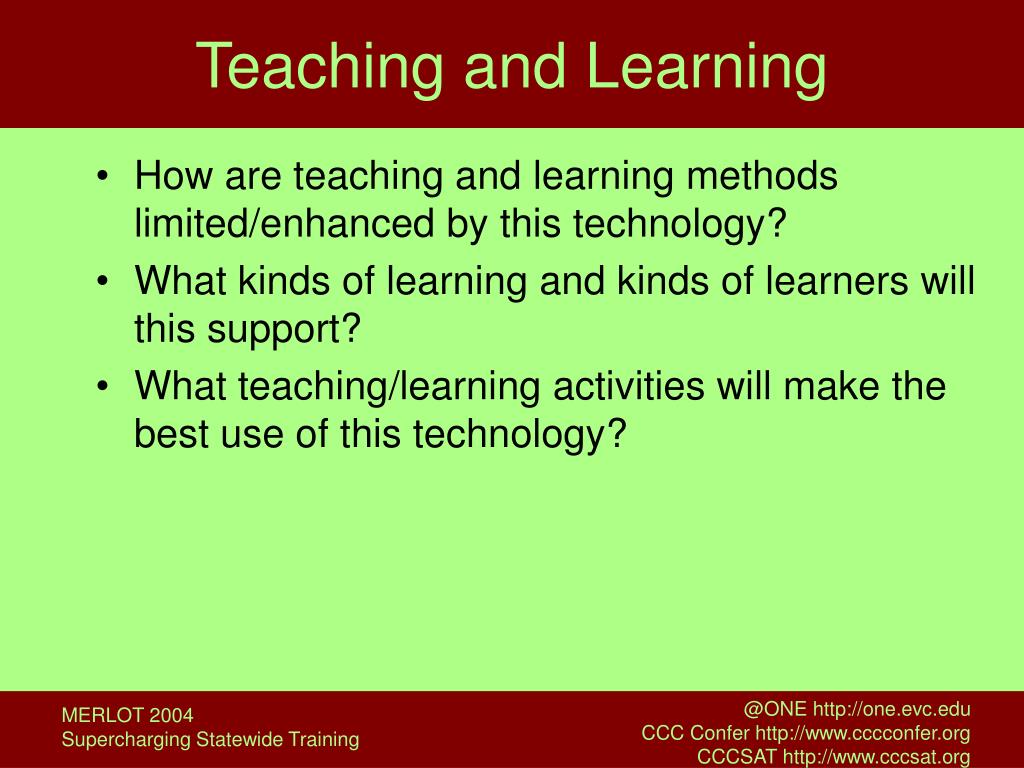 Teaching and Learning

• How are teaching and learning methods limited/enhanced by this technology?
• What kinds of learning and kinds of learners will this support?
• What teaching/learning activities will make the best use of this technology?

MERLOT 2004
Supercharging Statewide Training

@ONE http://one.evc.edu
CCC Confer http://www.cccconfer.org
CCCSAT http://www.cccsat.org